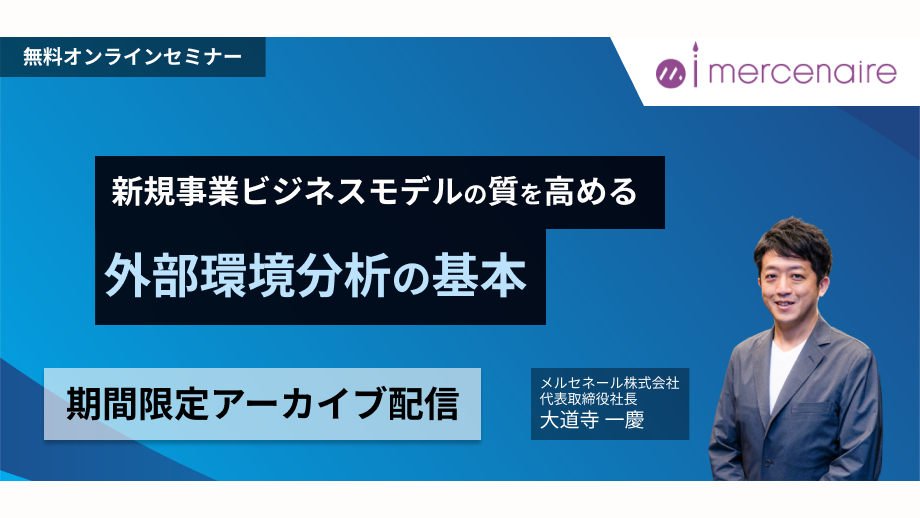 無料オンラインセミナー

mercenaire

新規事業ビジネスモデルの質を高める

外部環境分析の基本

期間限定アーカイブ配信

メルセネール株式会社
代表取締役社長
大道寺 一慶